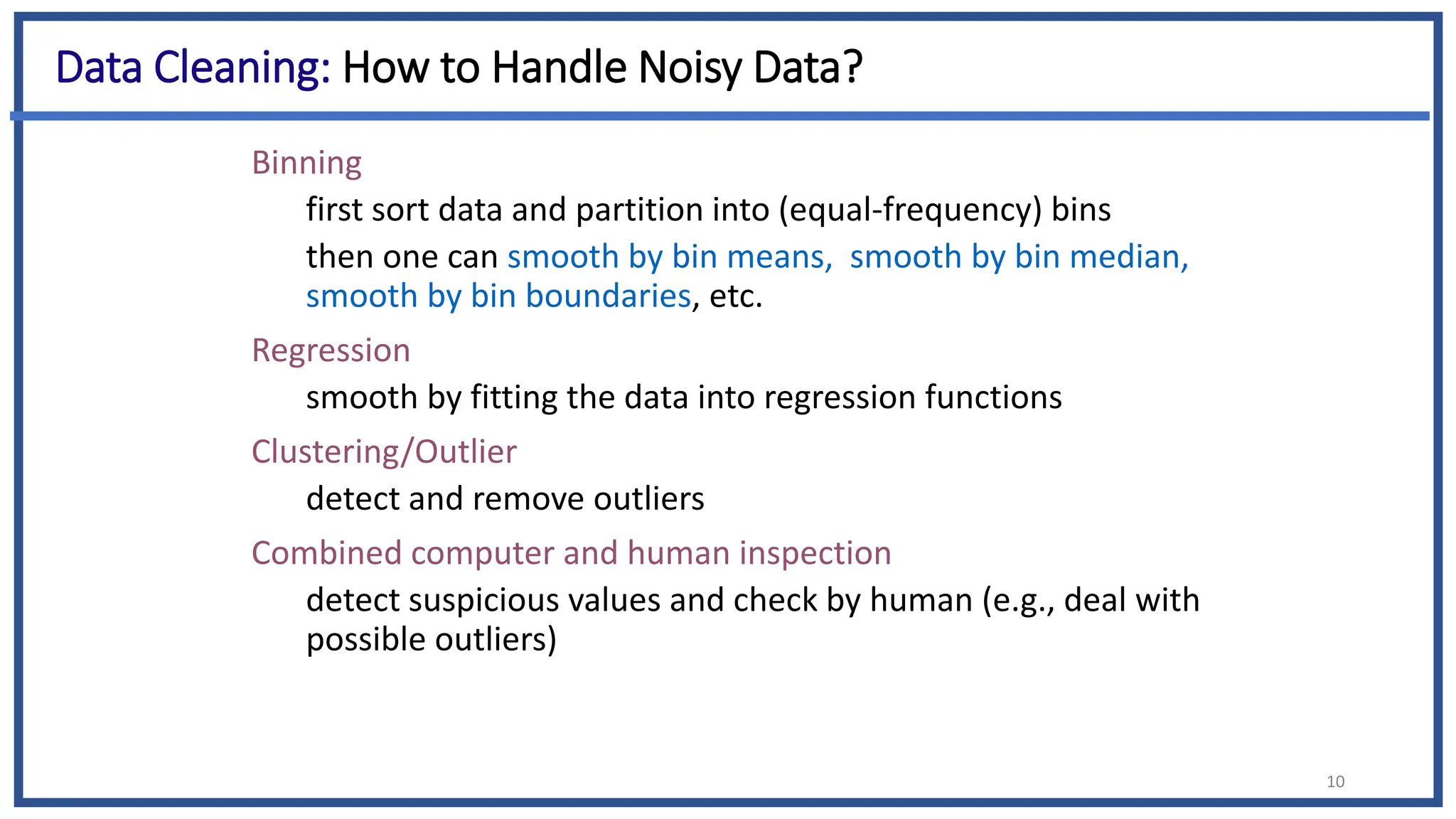 Data Cleaning: How to Handle Noisy Data?

Binning

first sort data and partition into (equal-frequency) bins

then one can smooth by bin means, smooth by bin median, smooth by bin boundaries, etc.

Regression

smooth by fitting the data into regression functions

Clustering/Outlier

detect and remove outliers

Combined computer and human inspection

detect suspicious values and check by human (e.g., deal with possible outliers)

10